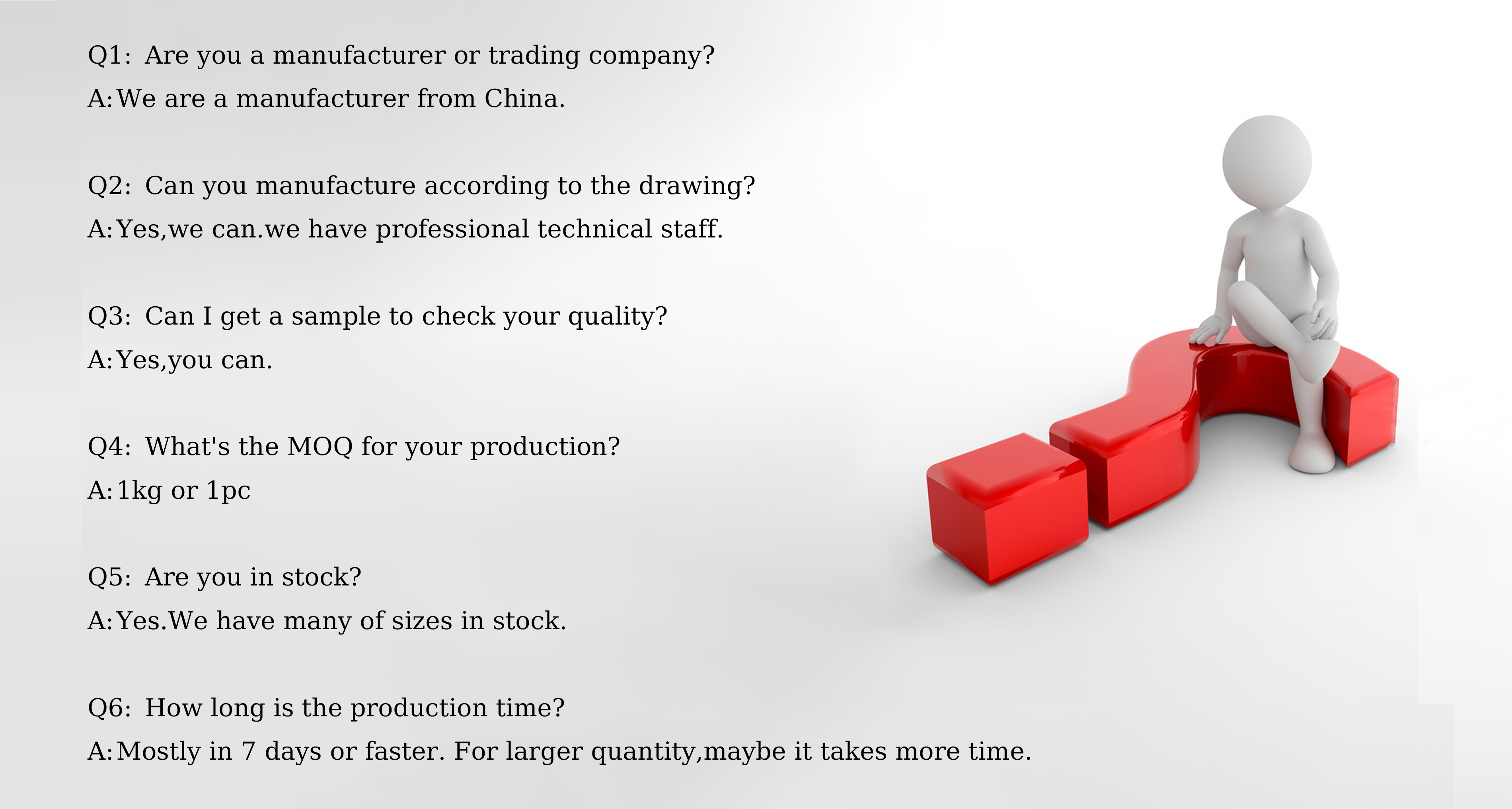 Q1: Are you a manufacturer or trading company?
A:We are a manufacturer from China.

Q2: Can you manufacture according to the drawing?
A:Yes,we can.we have professional technical staff.

Q3: Can I get a sample to check your quality?
A:Yes,you can.

Q4: What's the MOQ for your production?
A:1kg or 1pc

Q5: Are you in stock?
A:Yes.We have many of sizes in stock.

Q6: How long is the production time?
A:Mostly in 7 days or faster. For larger quantity,maybe it takes more time.